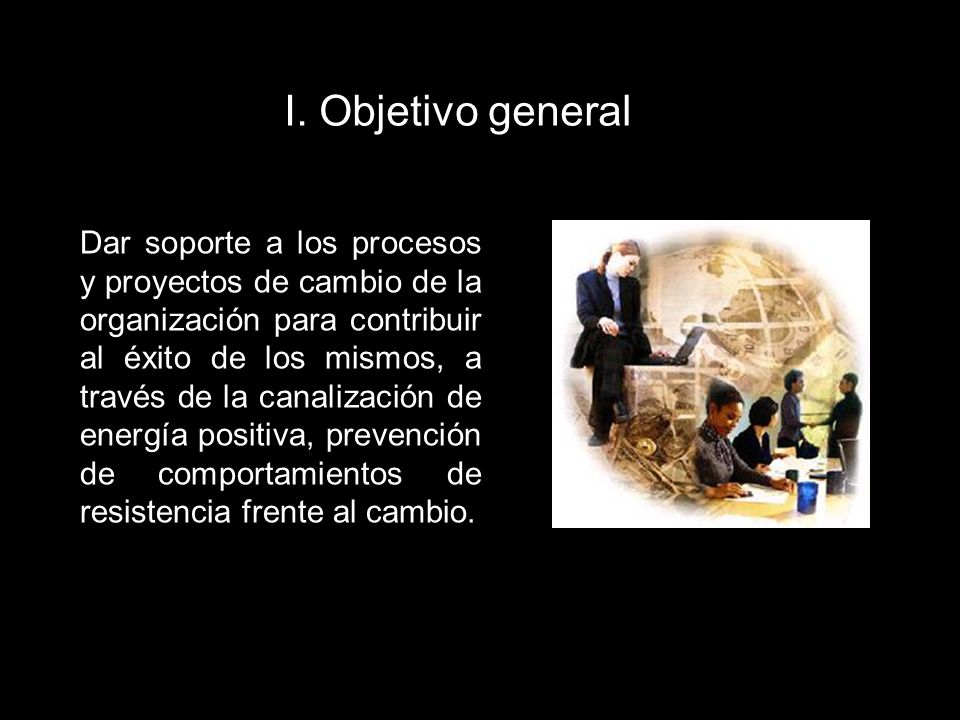 I. Objetivo general

Dar soporte a los procesos y proyectos de cambio de la organización para contribuir al éxito de los mismos, a través de la canalización de energía positiva, prevención de comportamientos de resistencia frente al cambio.